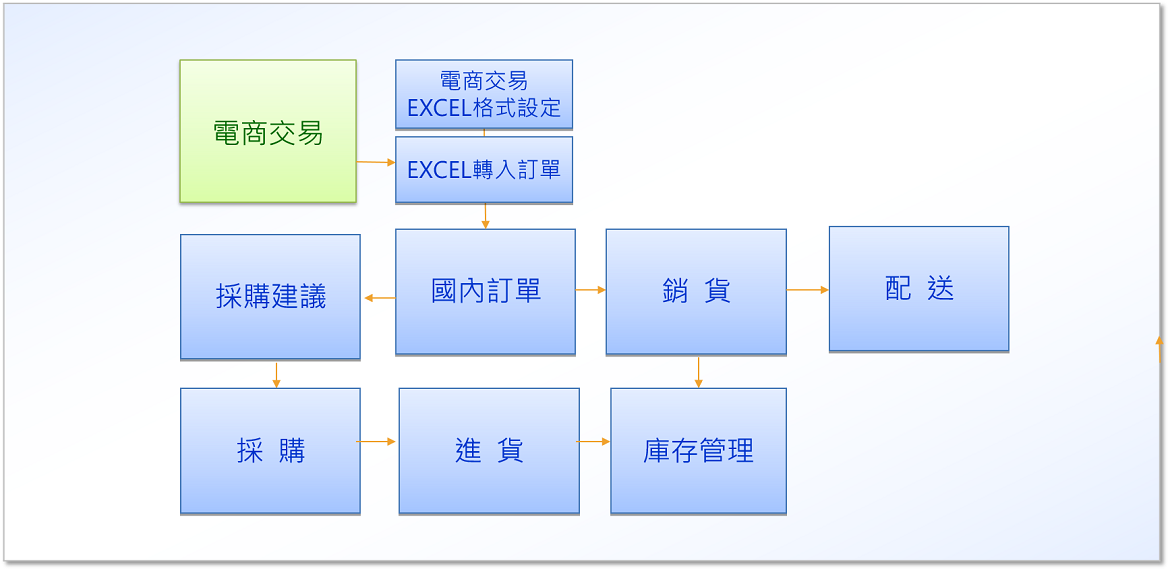 電商交易

電商交易
EXCEL格式設定

EXCEL轉入訂單

採購建議

國內訂單

銷 貨

配 送

採 購

進 貨

庫存管理